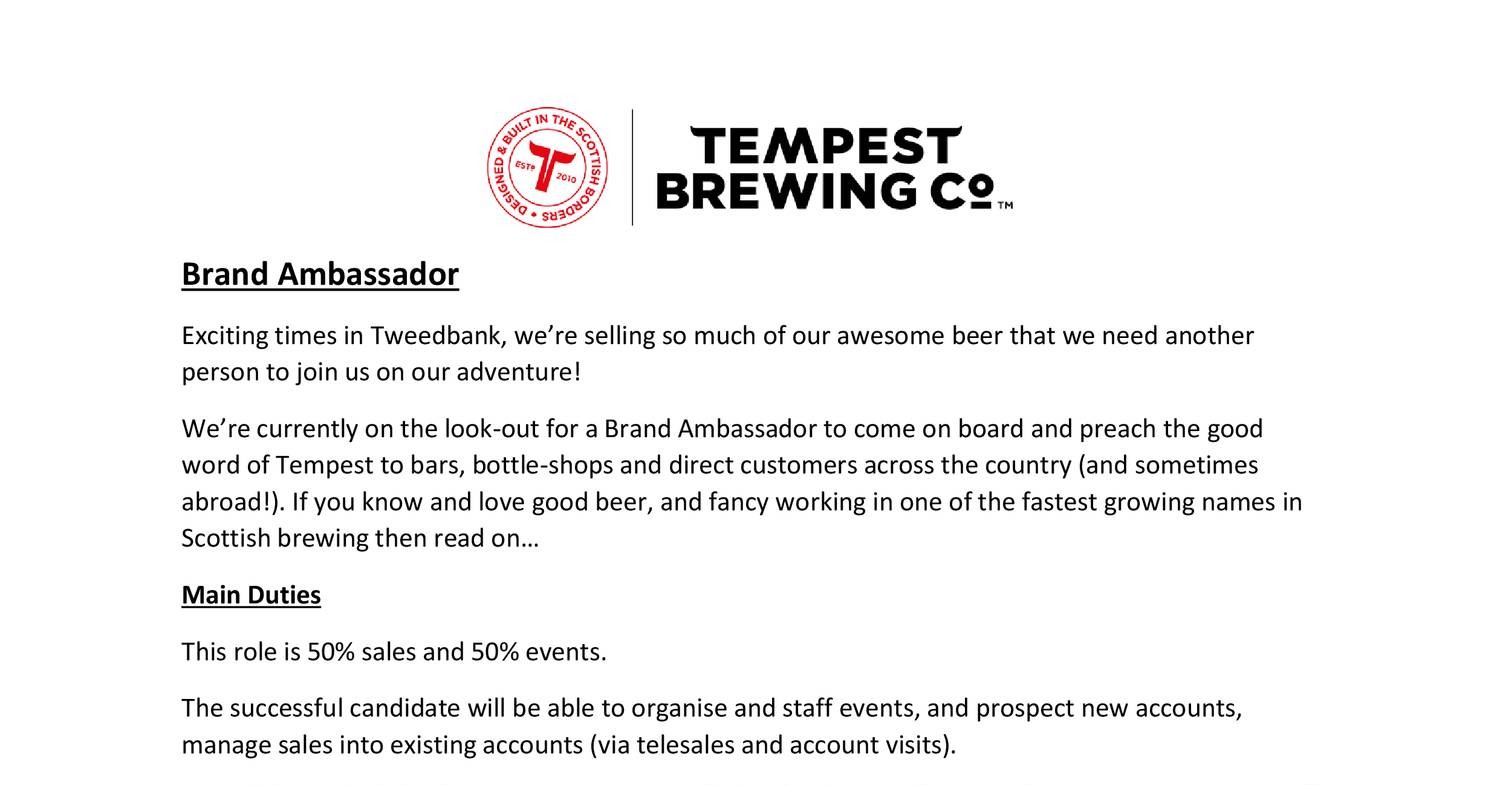 DESIGNED & BUILT IN THE SCOTTISH BORDERS
ESTD 2010

TEMPEST BREWING Co™

Brand Ambassador

Exciting times in Tweedbank, we're selling so much of our awesome beer that we need another person to join us on our adventure!

We're currently on the look-out for a Brand Ambassador to come on board and preach the good word of Tempest to bars, bottle-shops and direct customers across the country (and sometimes abroad!). If you know and love good beer, and fancy working in one of the fastest growing names in Scottish brewing then read on…

Main Duties

This role is 50% sales and 50% events.

The successful candidate will be able to organise and staff events, and prospect new accounts, manage sales into existing accounts (via telesales and account visits).